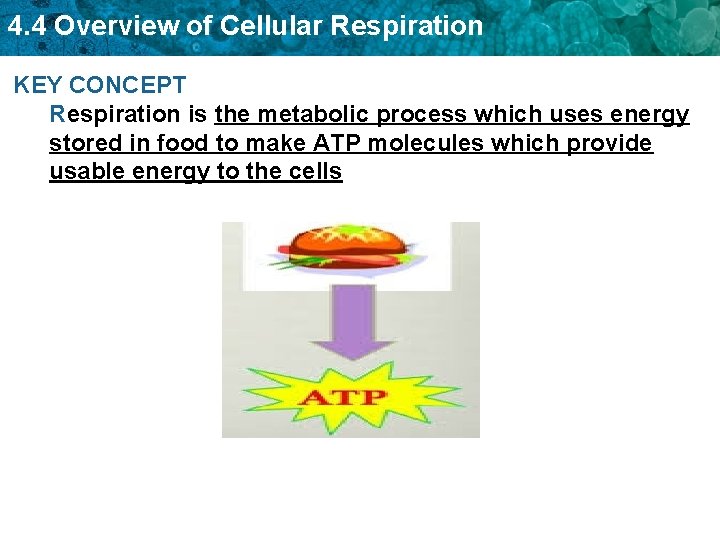 4.4 Overview of Cellular Respiration

KEY CONCEPT

Respiration is the metabolic process which uses energy stored in food to make ATP molecules which provide usable energy to the cells

ATP